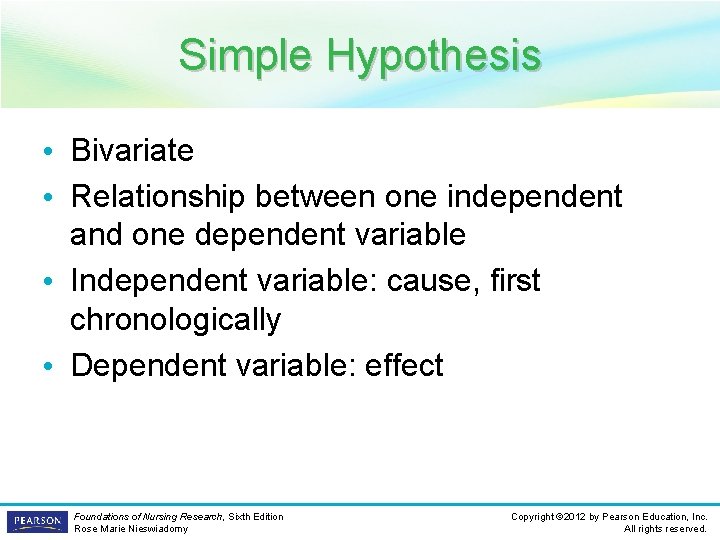 Simple Hypothesis

• Bivariate
• Relationship between one independent and one dependent variable
• Independent variable: cause, first chronologically
• Dependent variable: effect

PEARSON

Foundations of Nursing Research, Sixth Edition
Rose Marie Nieswiadomy

Copyright ©2012 by Pearson Education, Inc.
All rights reserved.